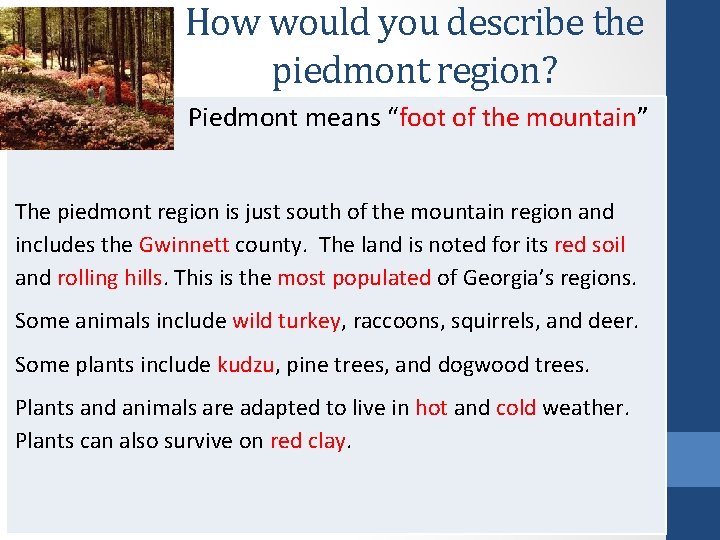 How would you describe the piedmont region?

Piedmont means “foot of the mountain”

The piedmont region is just south of the mountain region and includes the Gwinnett county. The land is noted for its red soil and rolling hills. This is the most populated of Georgia’s regions.

Some animals include wild turkey, raccoons, squirrels, and deer.

Some plants include kudzu, pine trees, and dogwood trees.

Plants and animals are adapted to live in hot and cold weather. Plants can also survive on red clay.